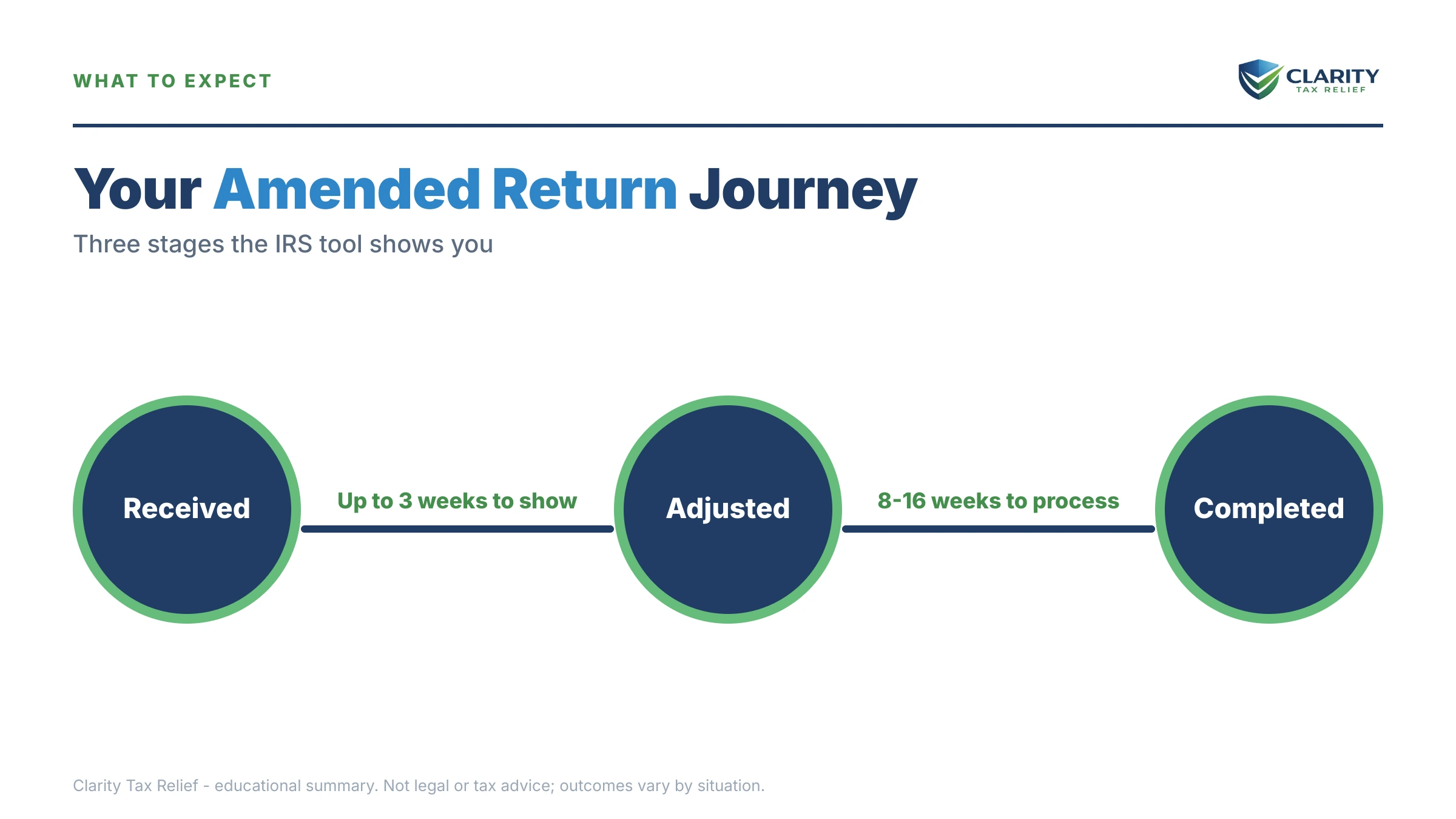 WHAT TO EXPECT

CLARITY
TAX RELIEF

Your Amended Return Journey

Three stages the IRS tool shows you

Received

Up to 3 weeks to show

Adjusted

8-16 weeks to process

Completed

Clarity Tax Relief - educational summary. Not legal or tax advice; outcomes vary by situation.